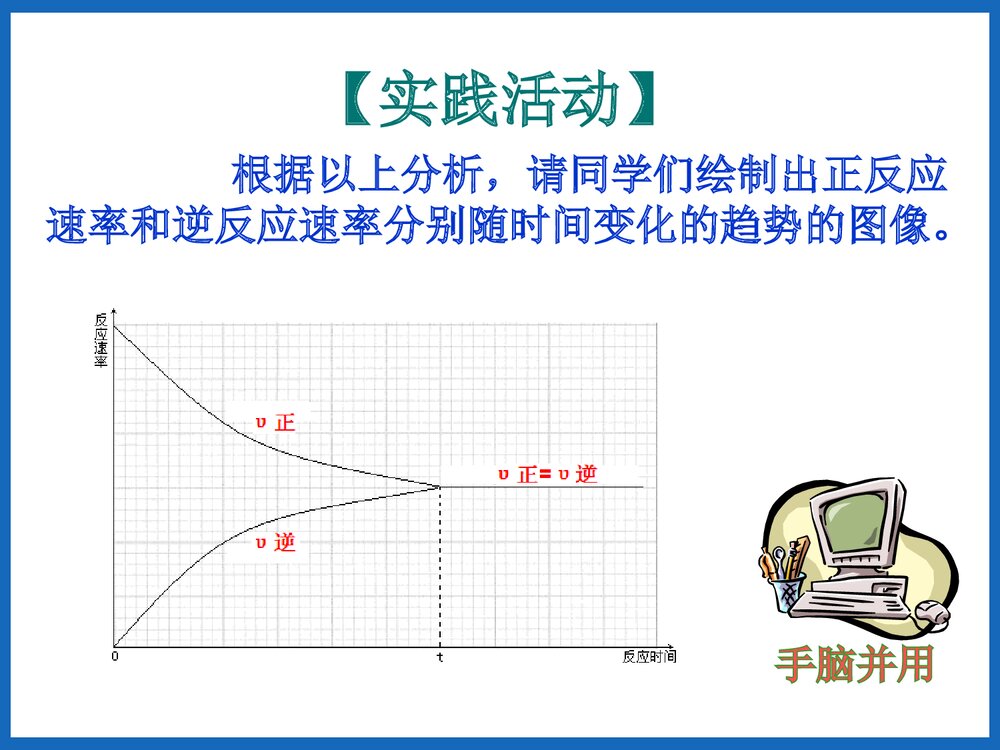 【实践活动】

根据以上分析，请同学们绘制出正反应速率和逆反应速率分别随时间变化的趋势的图像。

反应速率

υ 正

υ 正= υ 逆

υ 逆

0

t

反应时间

手脑并用